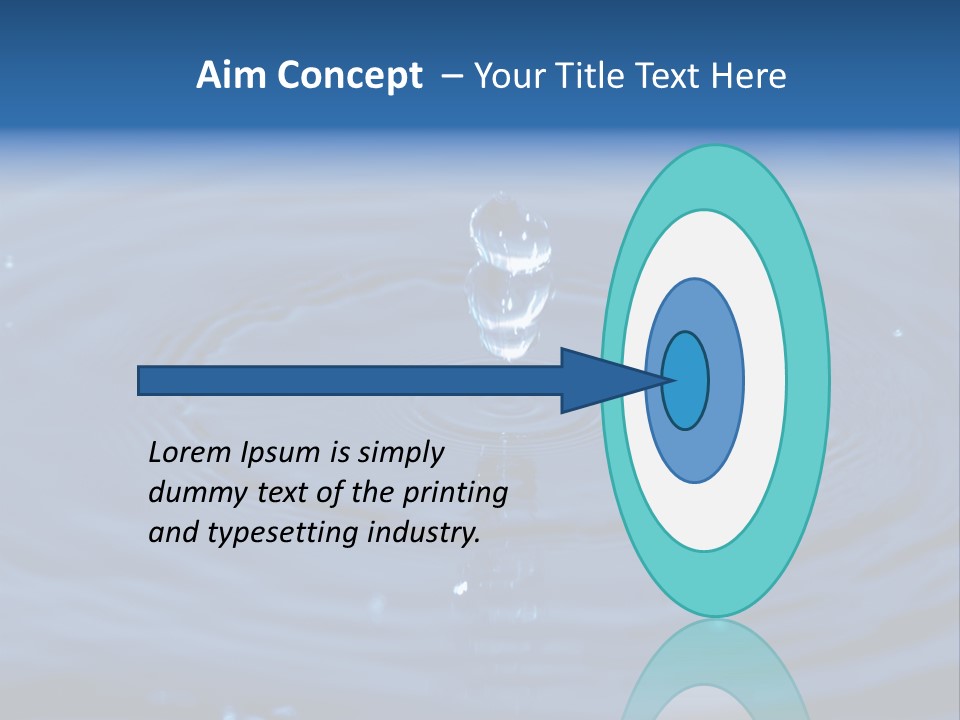 Aim Concept – Your Title Text Here

Lorem Ipsum is simply dummy text of the printing and typesetting industry.